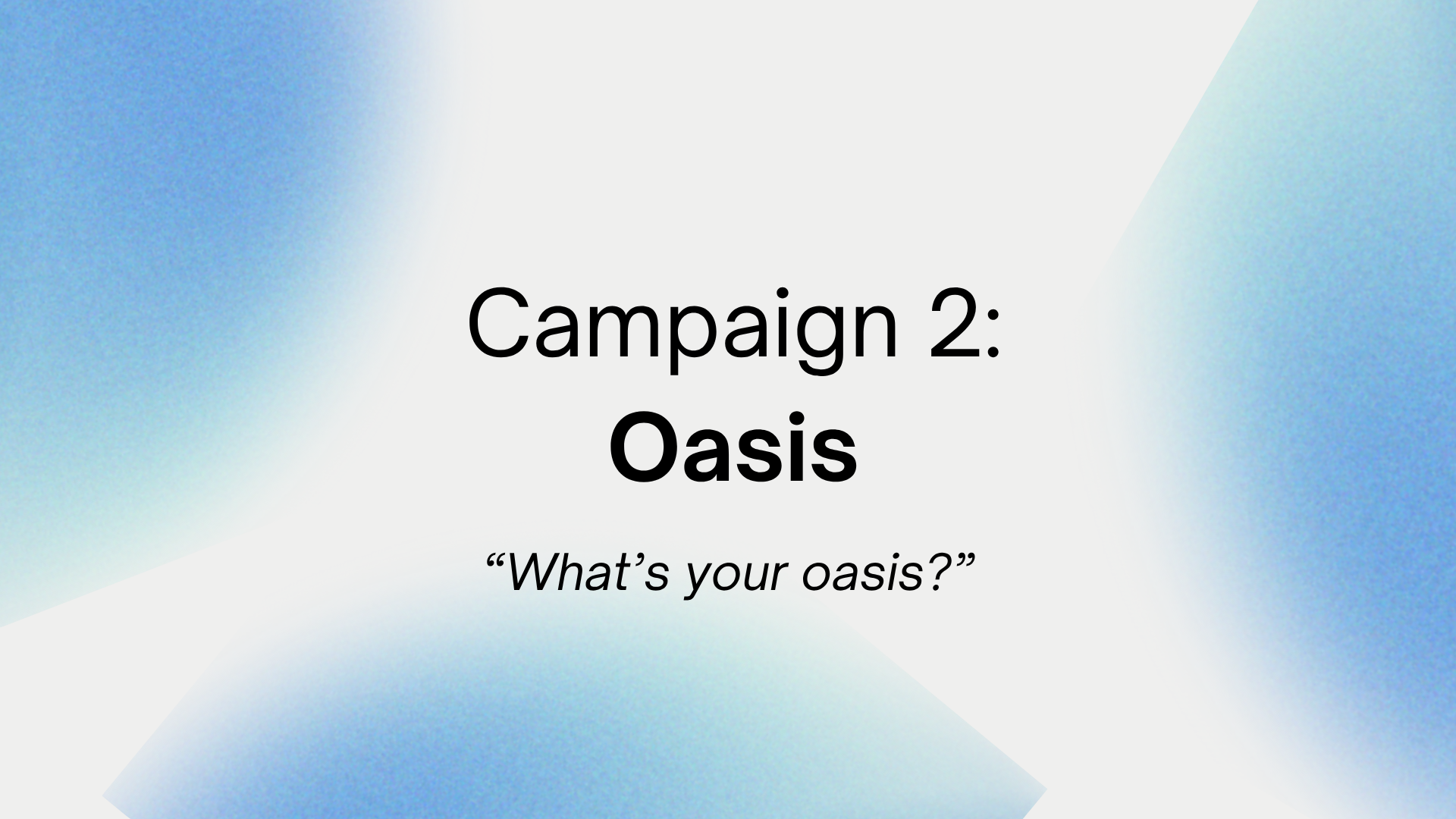 Campaign 2:
Oasis

“What’s your oasis?”